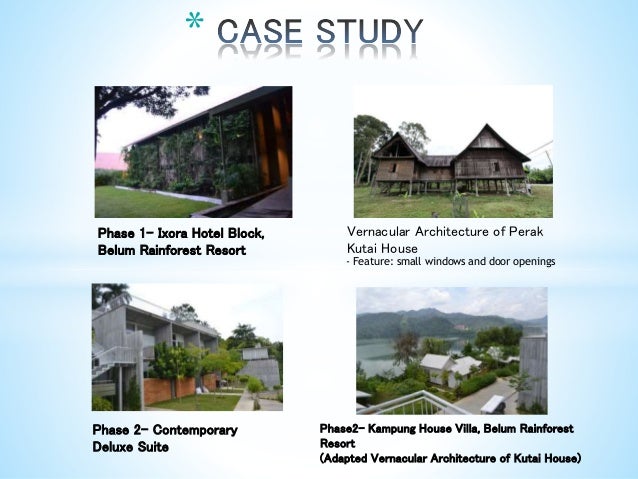 * CASE STUDY

Phase 1- Ixora Hotel Block, Belum Rainforest Resort

Vernacular Architecture of Perak Kutai House
- Feature: small windows and door openings

Phase 2- Contemporary Deluxe Suite

Phase2- Kampung House Villa, Belum Rainforest Resort
(Adapted Vernacular Architecture of Kutai House)